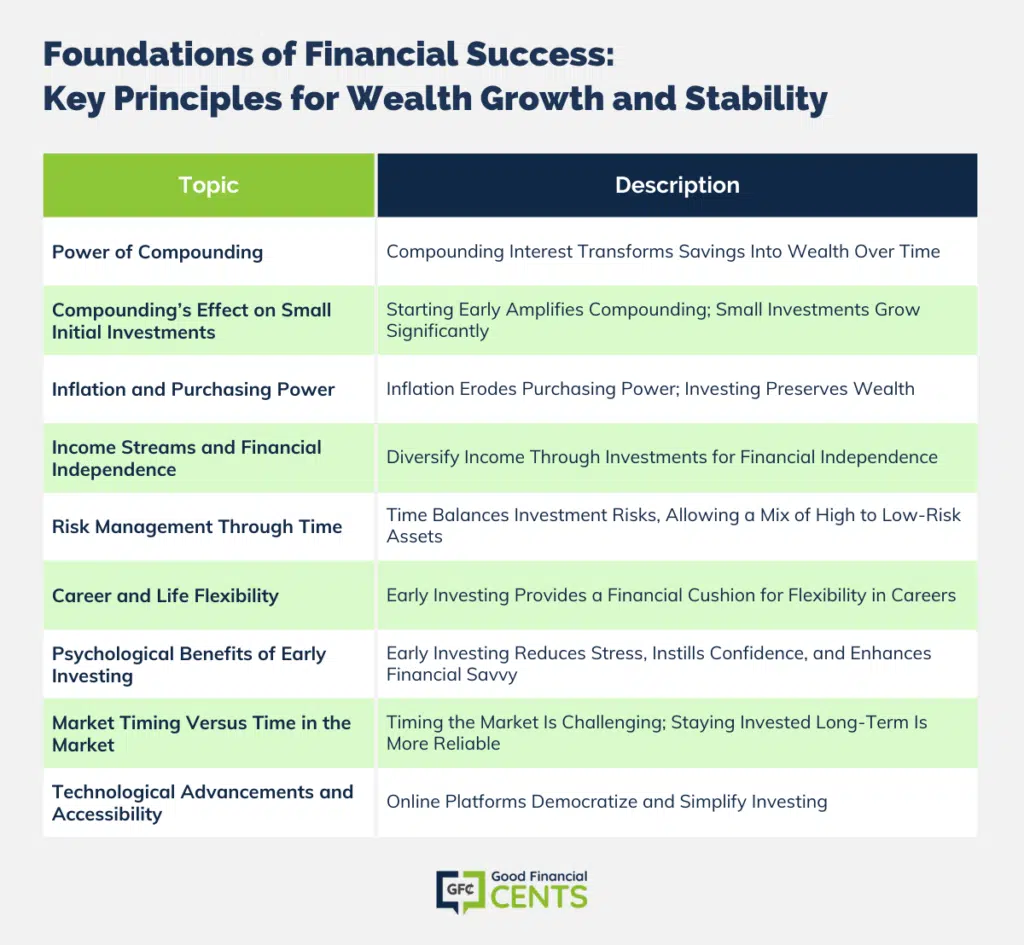 Foundations of Financial Success:
Key Principles for Wealth Growth and Stability

| Topic | Description |
|---|---|
| Power of Compounding | Compounding Interest Transforms Savings Into Wealth Over Time |
| Compounding's Effect on Small Initial Investments | Starting Early Amplifies Compounding; Small Investments Grow Significantly |
| Inflation and Purchasing Power | Inflation Erodes Purchasing Power; Investing Preserves Wealth |
| Income Streams and Financial Independence | Diversify Income Through Investments for Financial Independence |
| Risk Management Through Time | Time Balances Investment Risks, Allowing a Mix of High to Low-Risk Assets |
| Career and Life Flexibility | Early Investing Provides a Financial Cushion for Flexibility in Careers |
| Psychological Benefits of Early Investing | Early Investing Reduces Stress, Instills Confidence, and Enhances Financial Savvy |
| Market Timing Versus Time in the Market | Timing the Market Is Challenging; Staying Invested Long-Term Is More Reliable |
| Technological Advancements and Accessibility | Online Platforms Democratize and Simplify Investing |

GF¢ Good Financial CENTS